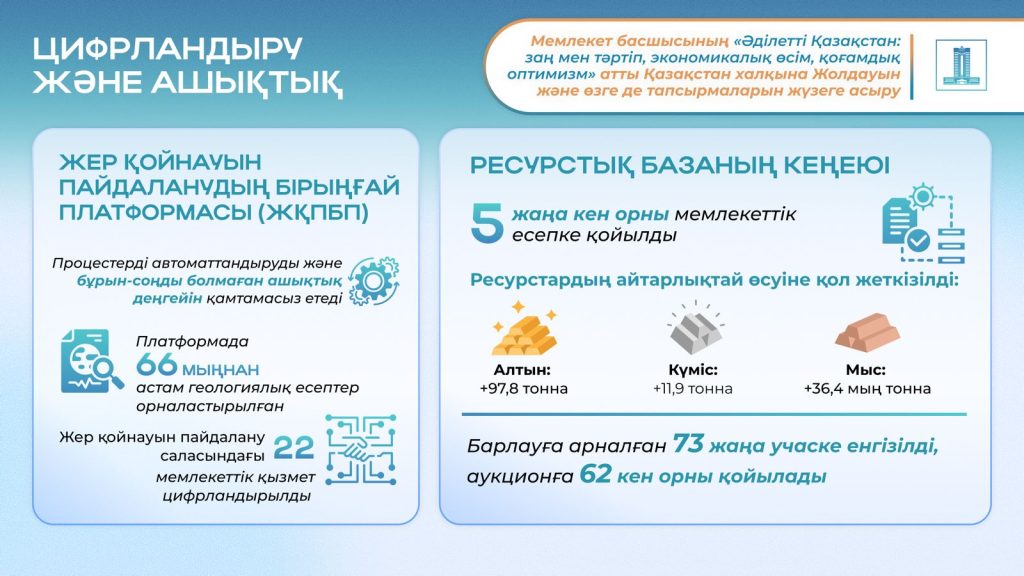 ЦИФРЛАНДЫРУ ЖӘНЕ АШЫҚТЫҚ

Мемлекет басшысының «Әділетті Қазақстан: заң мен тәртіп, экономикалық өсім, қоғамдық оптимизм» атты Қазақстан халқына Жолдауын және өзге де тапсырмаларын жүзеге асыру

ЖЕР ҚОЙНАУЫН ПАЙДАЛАНУДЫҢ БІРЫҢҒАЙ ПЛАТФОРМАСЫ (ЖҚПБП)

Процестерді автоматтандыруды және бұрын-соңды болмаған ашықтық деңгейін қамтамасыз етеді

Платформада 66 МЫҢНАН астам геологиялық есептер орналастырылған

Жер қойнауын пайдалану саласындағы 22 мемлекеттік қызмет цифрландырылды

РЕСУРСТЫҚ БАЗАНЫҢ КЕҢЕЮІ

5 жаңа кен орны мемлекеттік есепке қойылды

Ресурстардың айтарлықтай өсуіне қол жеткізілді:

Алтын: +97,8 тонна

Күміс: +11,9 тонна

Мыс: +36,4 мың тонна

Барлауға арналған 73 жаңа учаске енгізілді, аукционға 62 кен орны қойылады